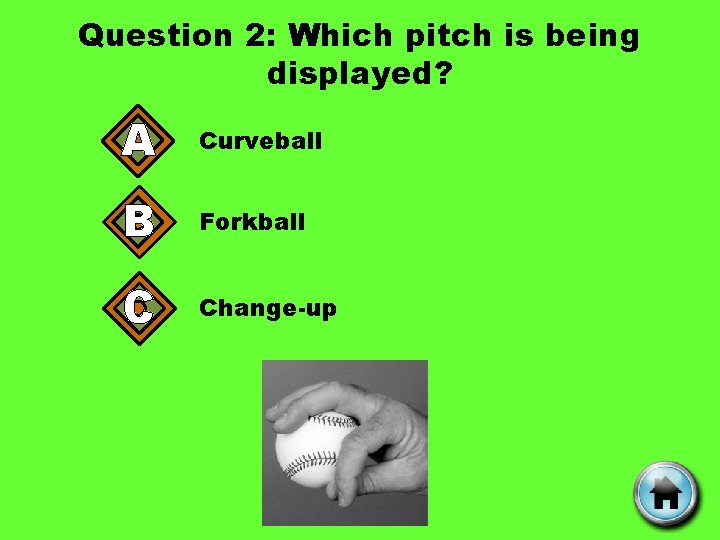 Question 2: Which pitch is being displayed?

A Curveball

B Forkball

C Change-up